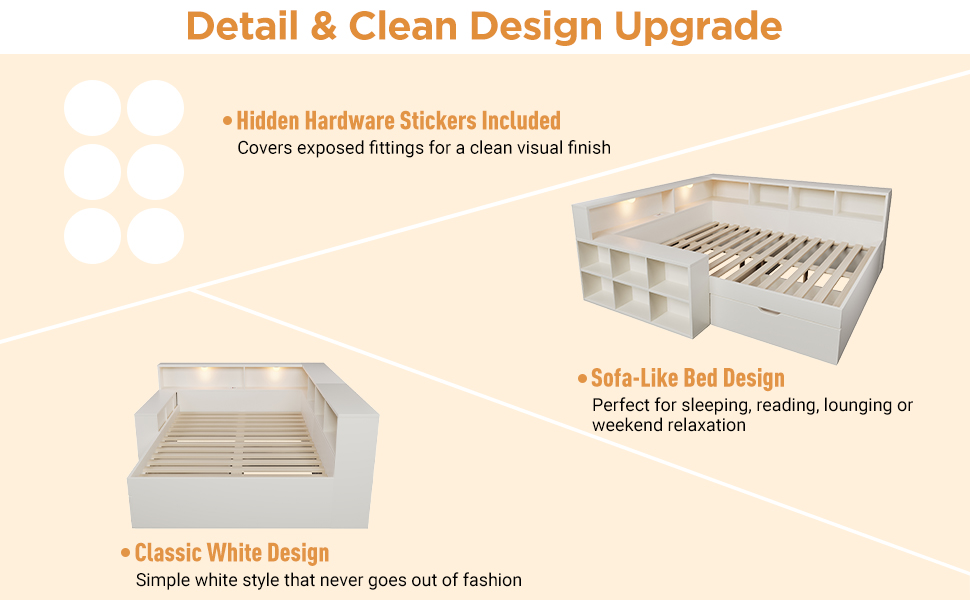 Detail & Clean Design Upgrade

• Hidden Hardware Stickers Included
Covers exposed fittings for a clean visual finish

• Sofa-Like Bed Design
Perfect for sleeping, reading, lounging or weekend relaxation

• Classic White Design
Simple white style that never goes out of fashion